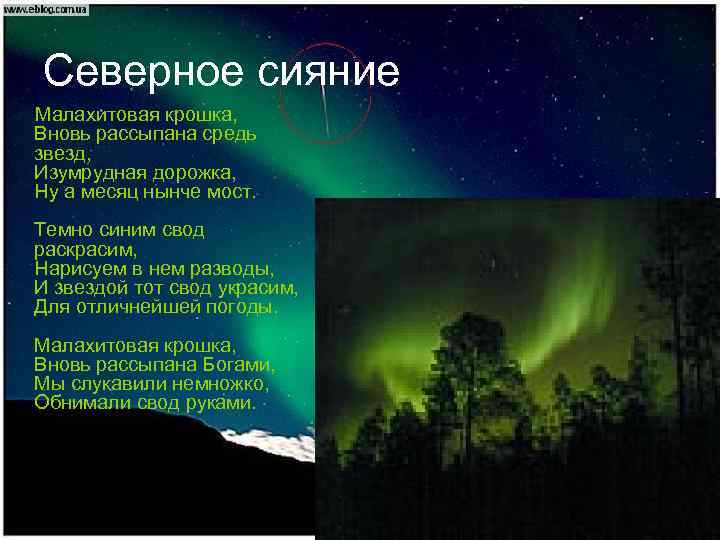 www.eblog.com.ua

Северное сияние

Малахитовая крошка,
Вновь рассыпана средь звезд,
Изумрудная дорожка,
Ну а месяц нынче мост.

Темно синим свод раскрасим,
Нарисуем в нем разводы,
И звездой тот свод украсим,
Для отличнейшей погоды.

Малахитовая крошка,
Вновь рассыпана Богами,
Мы слукавили немножко,
Обнимали свод руками.